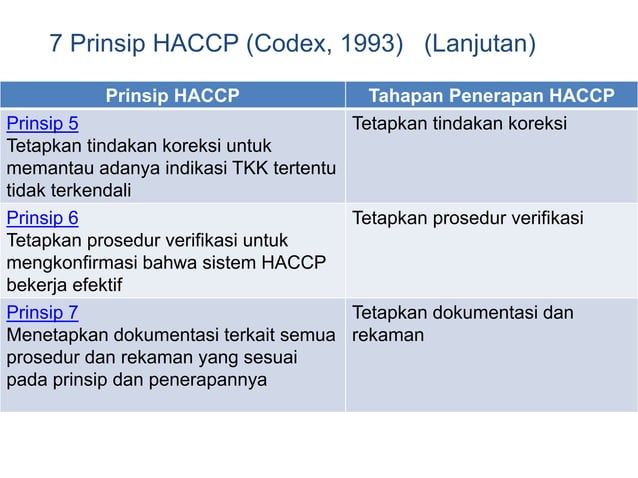 7 Prinsip HACCP (Codex, 1993) (Lanjutan)

| Prinsip HACCP | Tahapan Penerapan HACCP |
|---|---|
| Prinsip 5 Tetapkan tindakan koreksi untuk memantau adanya indikasi TKK tertentu tidak terkendali | Tetapkan tindakan koreksi |
| Prinsip 6 Tetapkan prosedur verifikasi untuk mengkonfirmasi bahwa sistem HACCP bekerja efektif | Tetapkan prosedur verifikasi |
| Prinsip 7 Menetapkan dokumentasi terkait semua prosedur dan rekaman yang sesuai pada prinsip dan penerapannya | Tetapkan dokumentasi dan rekaman |